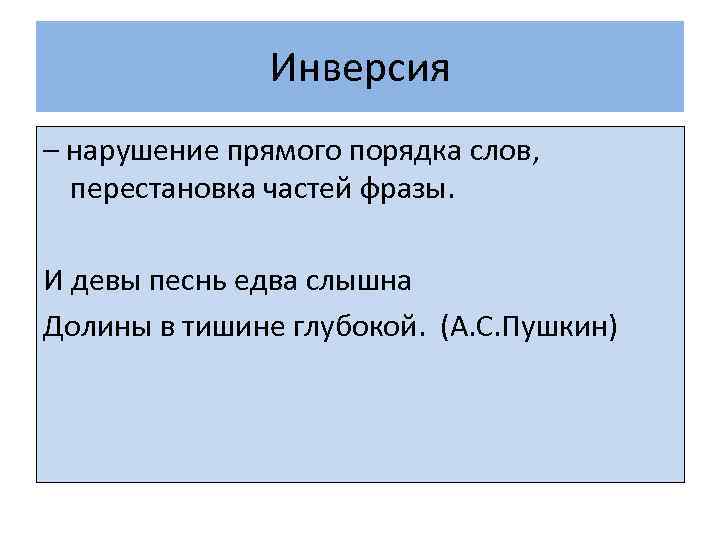 Инверсия

– нарушение прямого порядка слов, перестановка частей фразы.

И девы песнь едва слышна
Долины в тишине глубокой. (А.С.Пушкин)